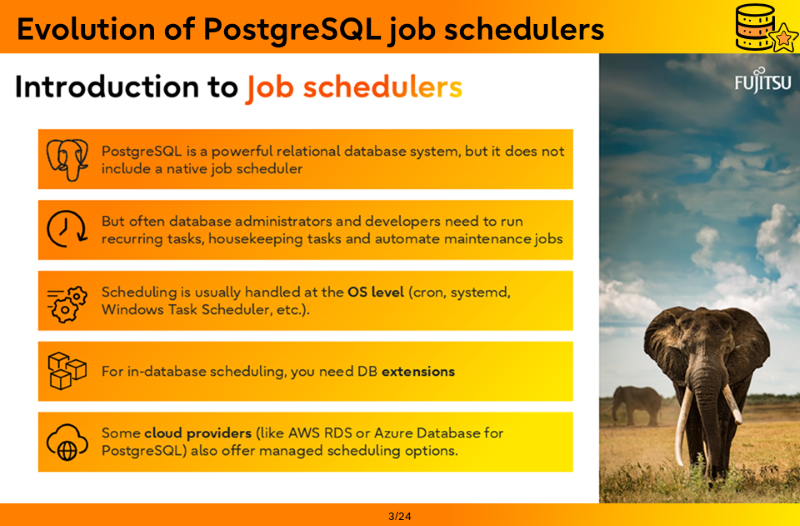 Evolution of PostgreSQL job schedulers

Introduction to Job schedulers

FUJITSU

PostgreSQL is a powerful relational database system, but it does not include a native job scheduler

But often database administrators and developers need to run recurring tasks, housekeeping tasks and automate maintenance jobs

Scheduling is usually handled at the OS level (cron, systemd, Windows Task Scheduler, etc.).

For in-database scheduling, you need DB extensions

Some cloud providers (like AWS RDS or Azure Database for PostgreSQL) also offer managed scheduling options.

3/24